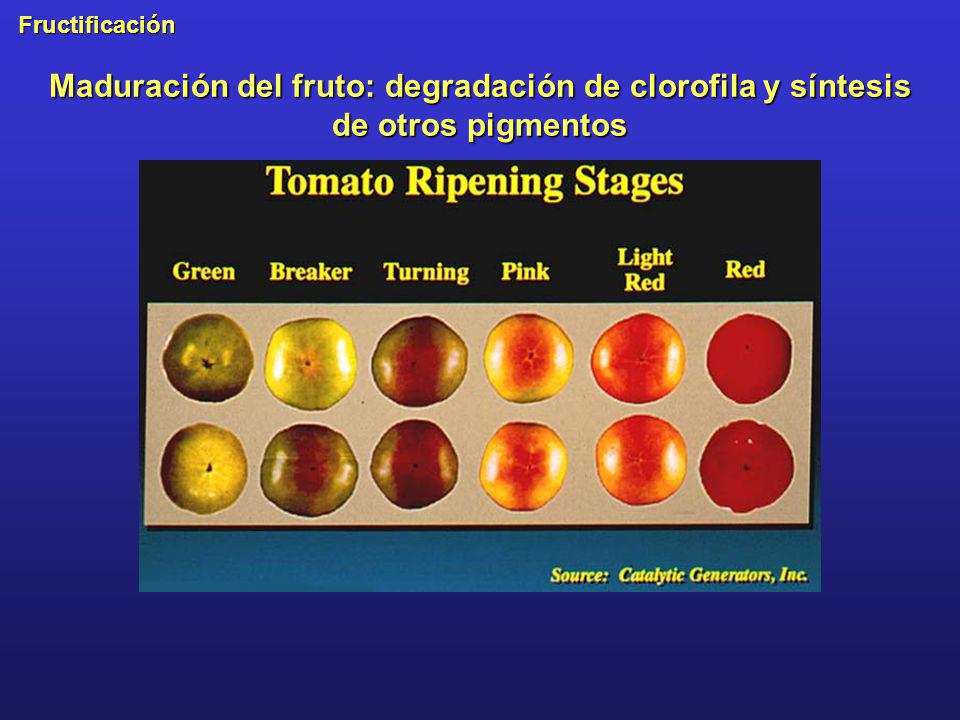 Fructificación

Maduración del fruto: degradación de clorofila y síntesis de otros pigmentos

Tomato Ripening Stages

Green Breaker Turning Pink Light Red Red

Source: Catalytic Generators, Inc.